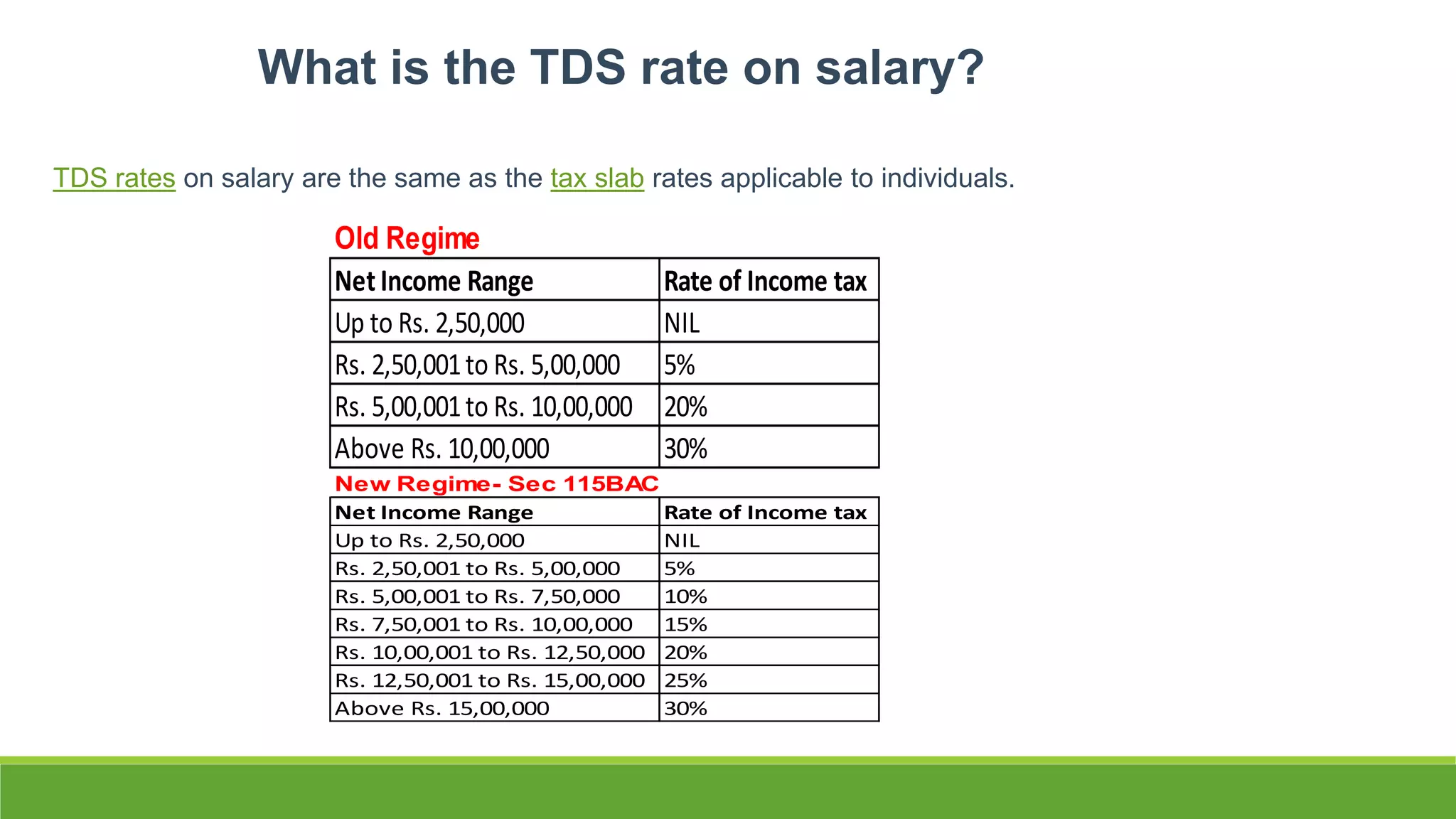 What is the TDS rate on salary?

TDS rates on salary are the same as the tax slab rates applicable to individuals.

Old Regime

| Net Income Range | Rate of Income tax |
|---|---|
| Up to Rs. 2,50,000 | NIL |
| Rs. 2,50,001 to Rs. 5,00,000 | 5% |
| Rs. 5,00,001 to Rs. 10,00,000 | 20% |
| Above Rs. 10,00,000 | 30% |

New Regime- Sec 115BAC

| Net Income Range | Rate of Income tax |
|---|---|
| Up to Rs. 2,50,000 | NIL |
| Rs. 2,50,001 to Rs. 5,00,000 | 5% |
| Rs. 5,00,001 to Rs. 7,50,000 | 10% |
| Rs. 7,50,001 to Rs. 10,00,000 | 15% |
| Rs. 10,00,001 to Rs. 12,50,000 | 20% |
| Rs. 12,50,001 to Rs. 15,00,000 | 25% |
| Above Rs. 15,00,000 | 30% |